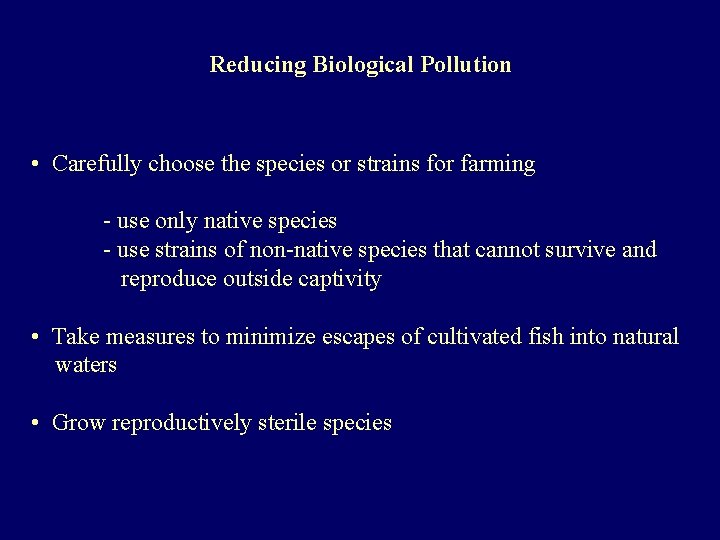 Reducing Biological Pollution

• Carefully choose the species or strains for farming

- use only native species
- use strains of non-native species that cannot survive and reproduce outside captivity

• Take measures to minimize escapes of cultivated fish into natural waters

• Grow reproductively sterile species